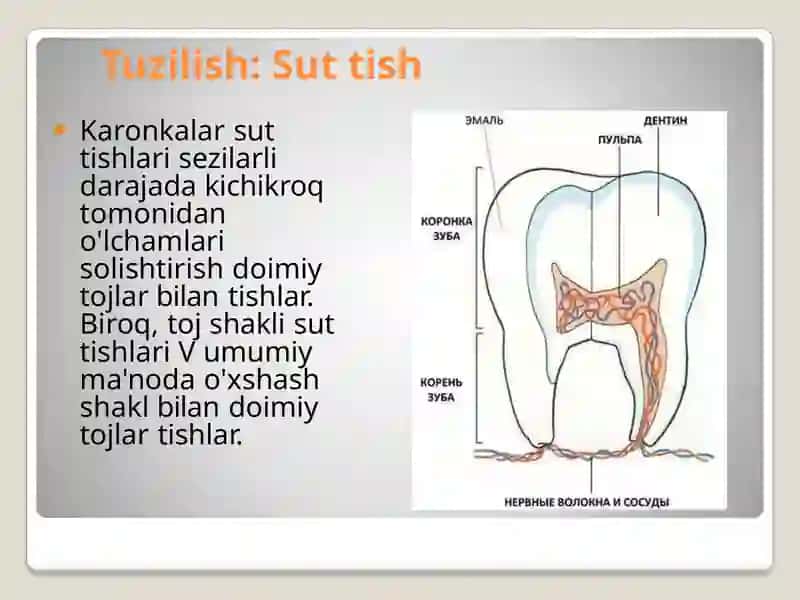 Tuzilish: Sut tish

Karonkalar sut tishlari sezilarli darajada kichikroq tomonidan o'lchamlari solishtirish doimiy tojlar bilan tishlar. Biroq, toj shakli sut tishlari V umumiy ma'noda o'xshash shakl bilan doimiy tojlar tishlar.

ЭМАЛЬ
ДЕНТИН
ПУЛЬПА
КОРОНКА ЗУБА
КОРЕНЬ ЗУБА
НЕРВНЫЕ ВОЛОКНА И СОСУДЫ